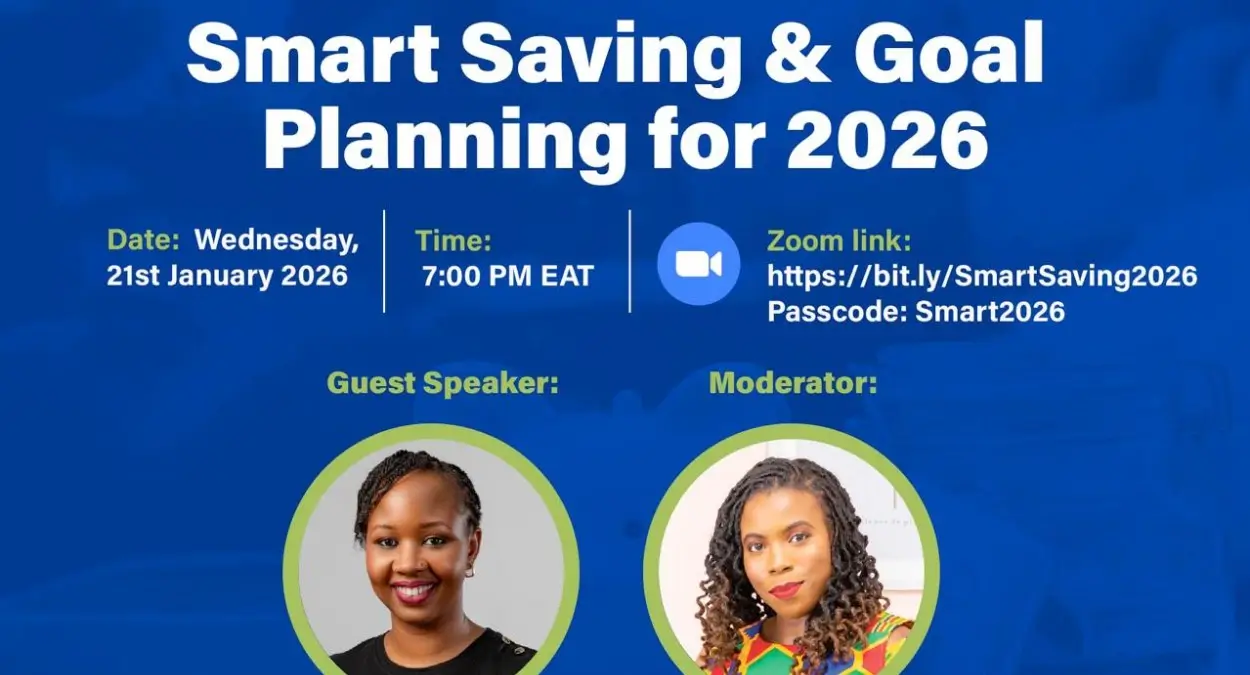 Smart Saving & Goal Planning for 2026

Date: Wednesday, 21st January 2026

Time: 7:00 PM EAT

Zoom link: https://bit.ly/SmartSaving2026
Passcode: Smart2026

Guest Speaker:

Moderator: